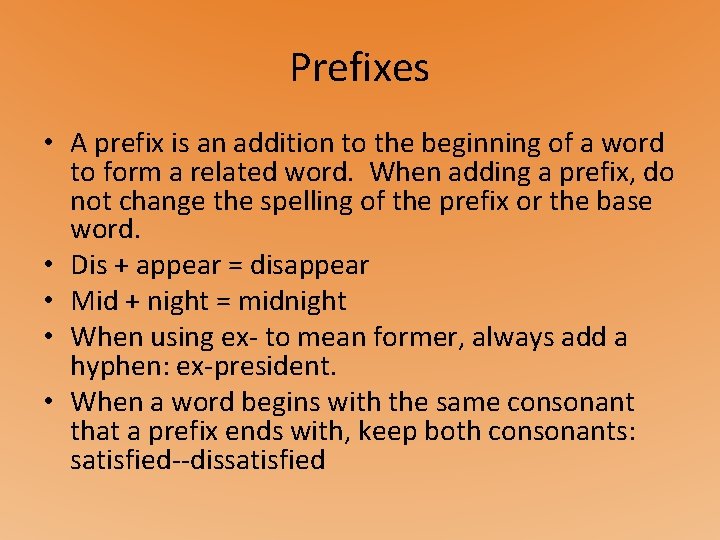 Prefixes

• A prefix is an addition to the beginning of a word to form a related word. When adding a prefix, do not change the spelling of the prefix or the base word.
• Dis + appear = disappear
• Mid + night = midnight
• When using ex- to mean former, always add a hyphen: ex-president.
• When a word begins with the same consonant that a prefix ends with, keep both consonants: satisfied--dissatisfied